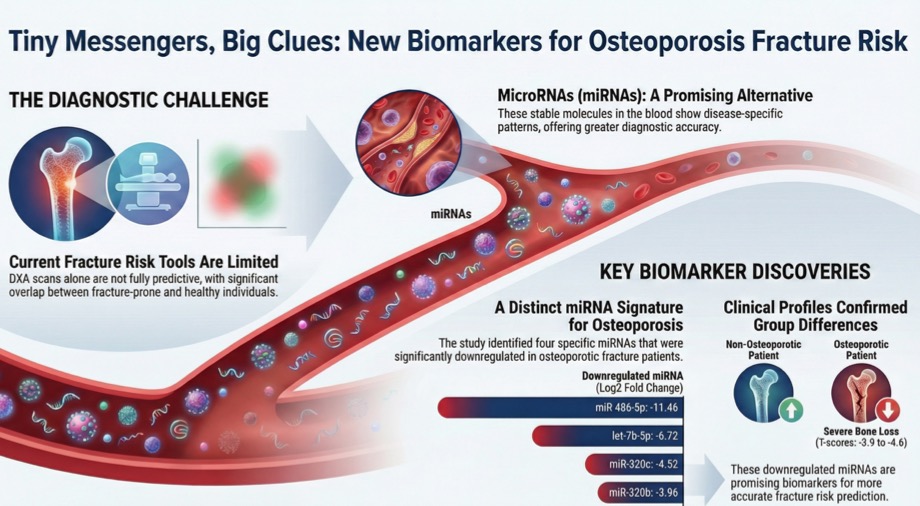 Tiny Messengers, Big Clues: New Biomarkers for Osteoporosis Fracture Risk

THE DIAGNOSTIC CHALLENGE

Current Fracture Risk Tools Are Limited
DXA scans alone are not fully predictive, with significant overlap between fracture-prone and healthy individuals.

MicroRNAs (miRNAs): A Promising Alternative
These stable molecules in the blood show disease-specific patterns, offering greater diagnostic accuracy.

miRNAs

KEY BIOMARKER DISCOVERIES

A Distinct miRNA Signature for Osteoporosis
The study identified four specific miRNAs that were significantly downregulated in osteoporotic fracture patients.

Downregulated miRNA
(Log2 Fold Change)

miR 486-5p: -11.46
let-7b-5p: -6.72
miR-320c: -4.52
miR-320b: -3.96

Clinical Profiles Confirmed Group Differences

Non-Osteoporotic Patient

Osteoporotic Patient

Severe Bone Loss
(T-scores: -3.9 to -4.6)

These downregulated miRNAs are promising biomarkers for more accurate fracture risk prediction.